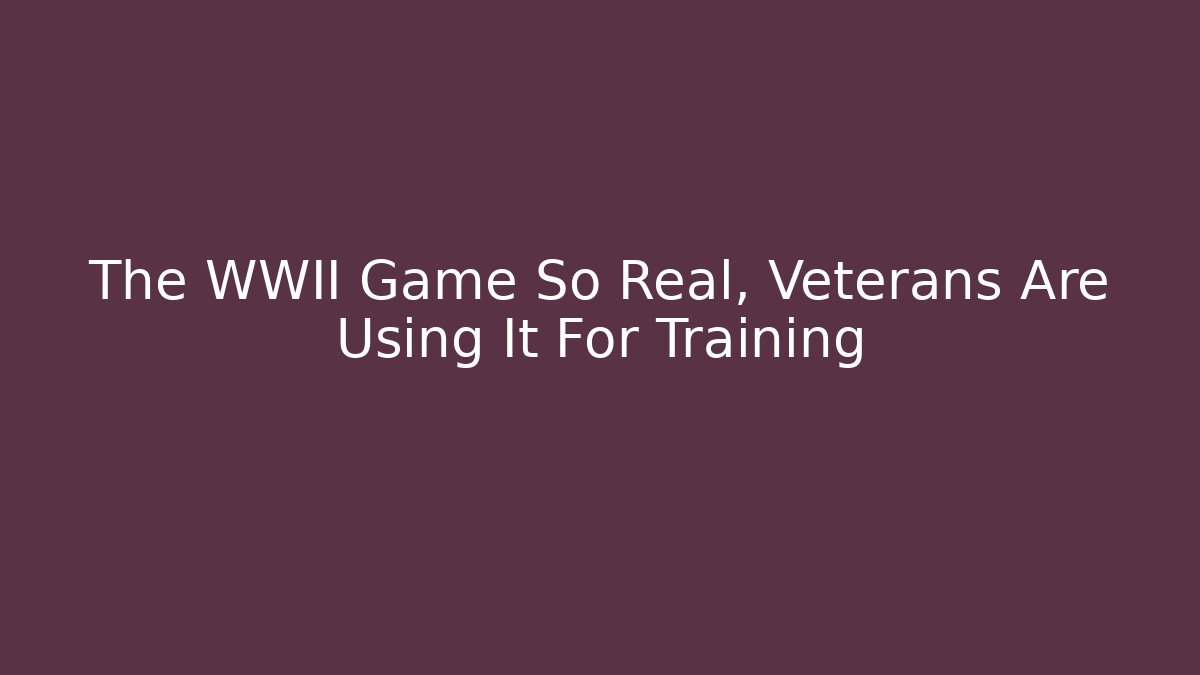 The WWII Game So Real, Veterans Are Using It For Training